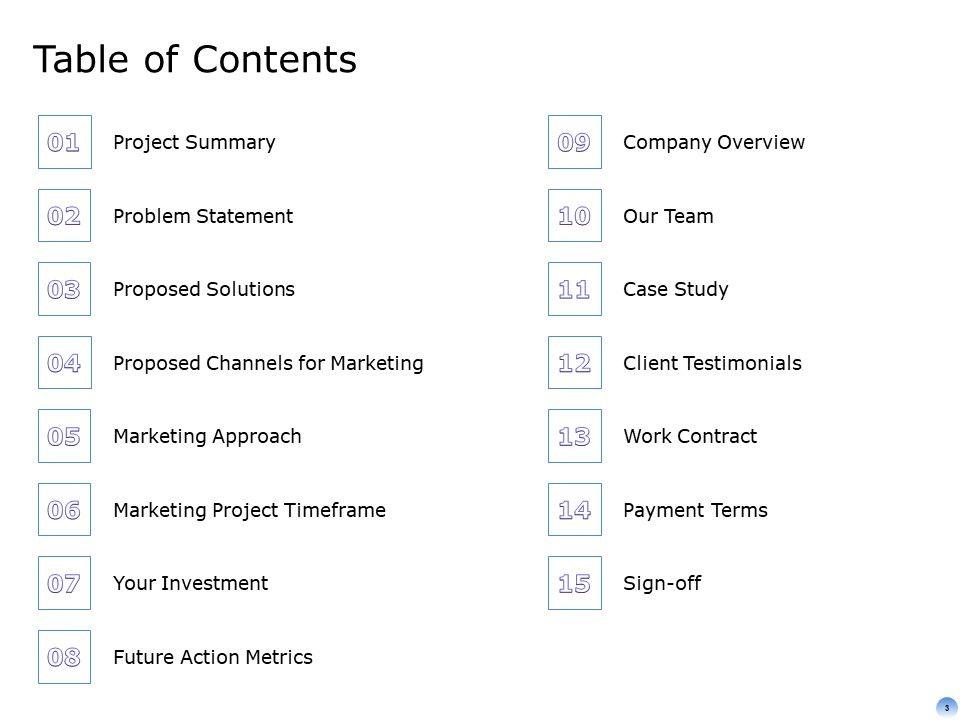 Table of Contents

01 Project Summary

02 Problem Statement

03 Proposed Solutions

04 Proposed Channels for Marketing

05 Marketing Approach

06 Marketing Project Timeframe

07 Your Investment

08 Future Action Metrics

09 Company Overview

10 Our Team

11 Case Study

12 Client Testimonials

13 Work Contract

14 Payment Terms

15 Sign-off

3